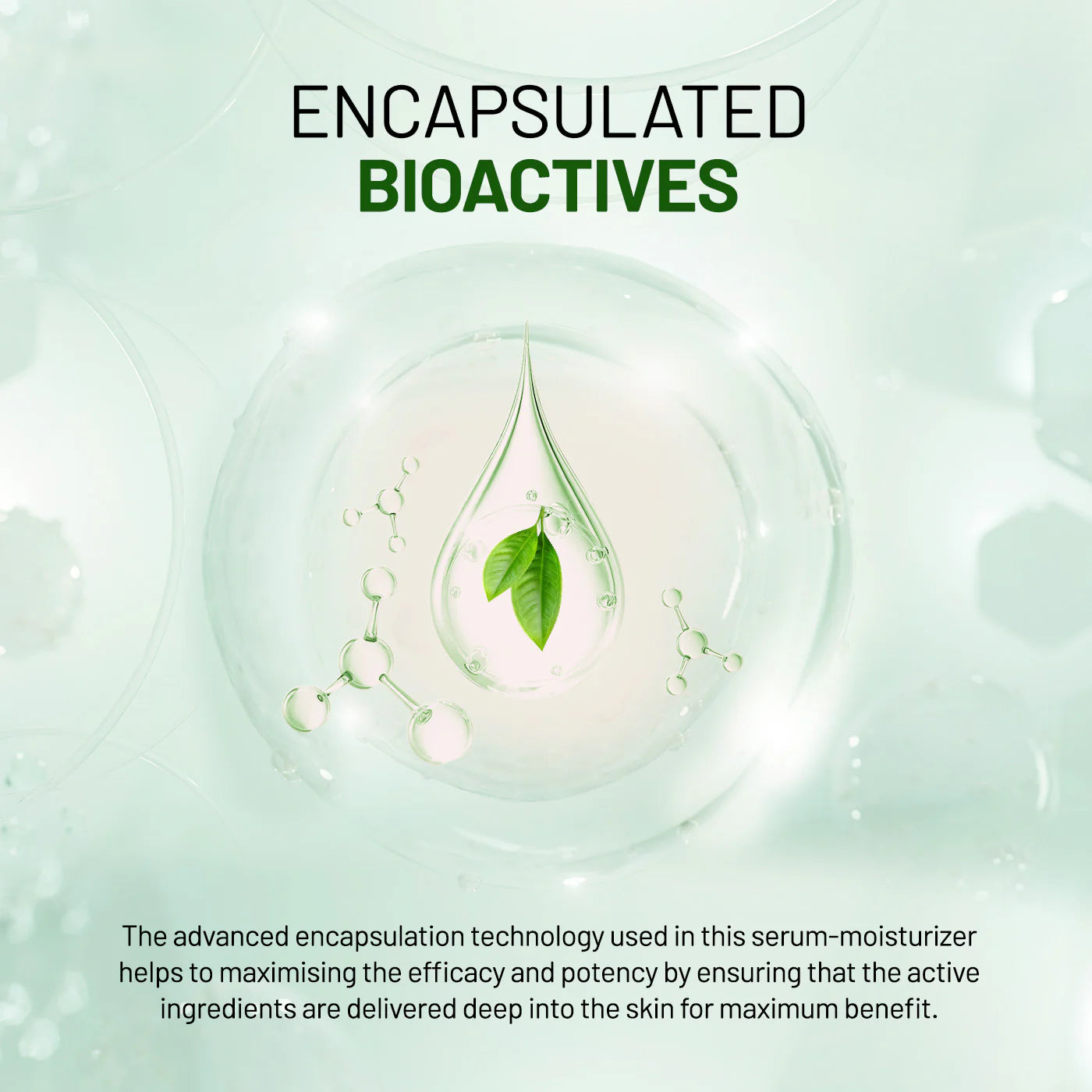 ENCAPSULATED
BIOACTIVES

The advanced encapsulation technology used in this serum-moisturizer helps to maximising the efficacy and potency by ensuring that the active ingredients are delivered deep into the skin for maximum benefit.